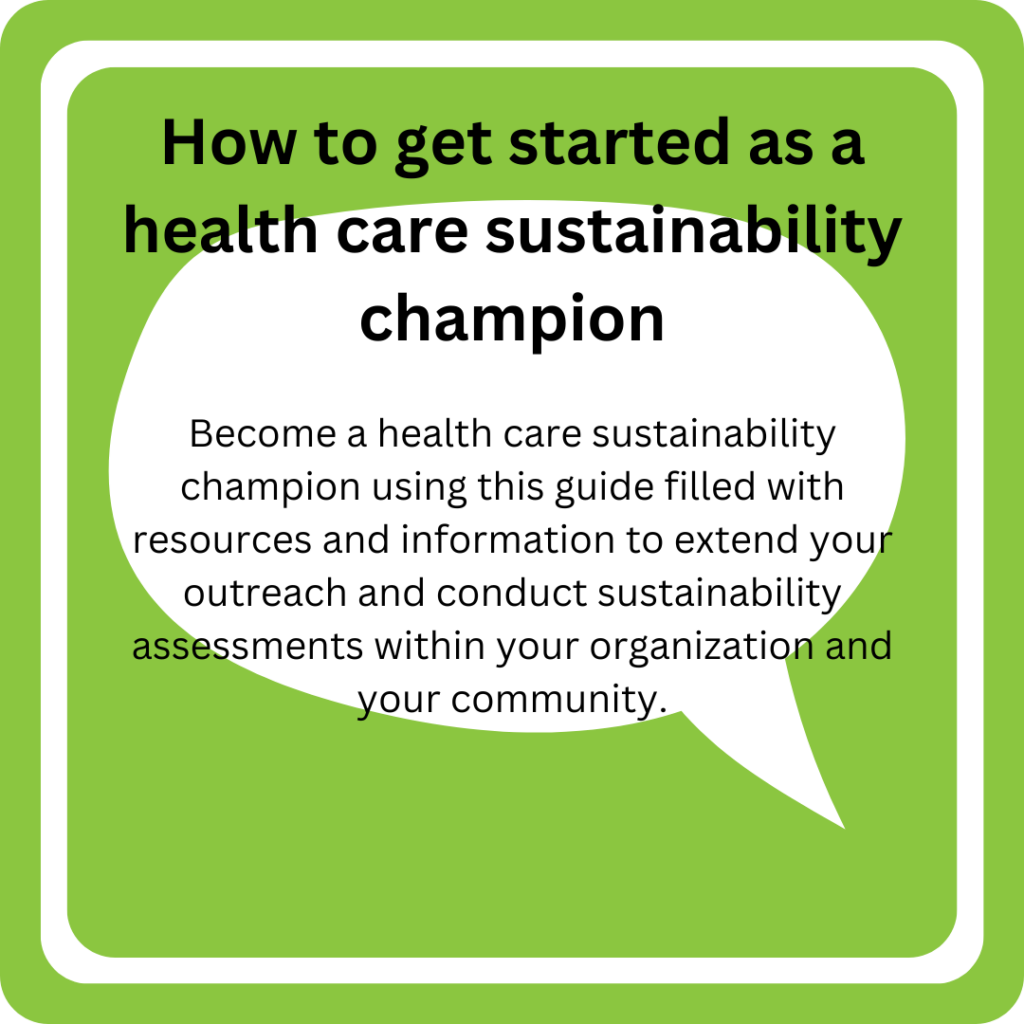 How to get started as a health care sustainability champion

Become a health care sustainability champion using this guide filled with resources and information to extend your outreach and conduct sustainability assessments within your organization and your community.